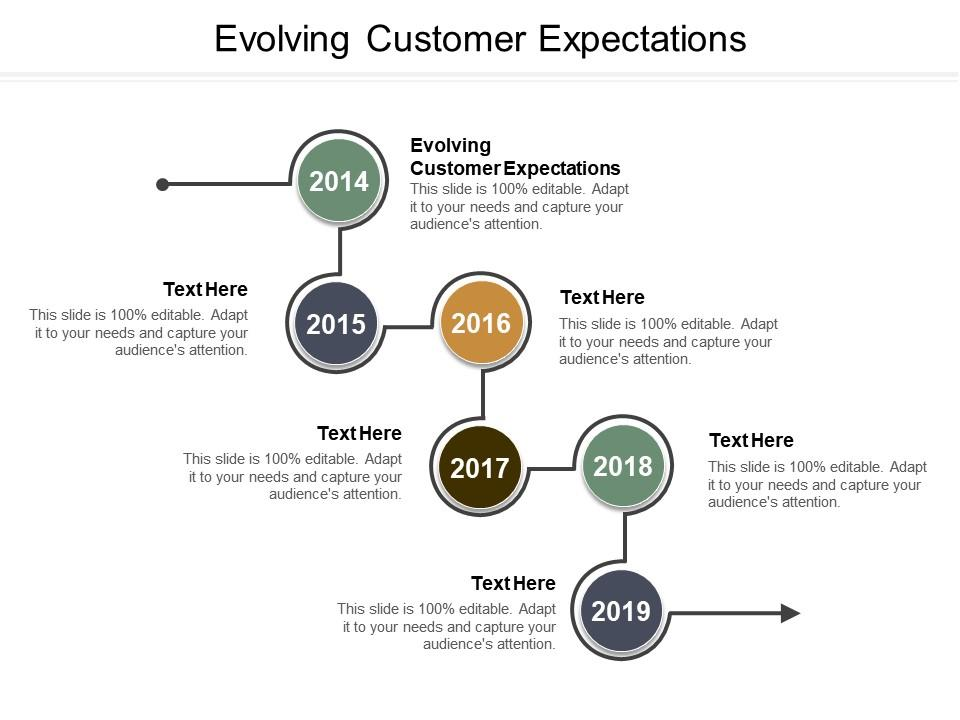 Evolving Customer Expectations

2014

Evolving Customer Expectations

This slide is 100% editable. Adapt it to your needs and capture your audience's attention.

Text Here

This slide is 100% editable. Adapt it to your needs and capture your audience's attention.

2015

2016

Text Here

This slide is 100% editable. Adapt it to your needs and capture your audience's attention.

Text Here

This slide is 100% editable. Adapt it to your needs and capture your audience's attention.

2017

2018

Text Here

This slide is 100% editable. Adapt it to your needs and capture your audience's attention.

Text Here

This slide is 100% editable. Adapt it to your needs and capture your audience's attention.

2019